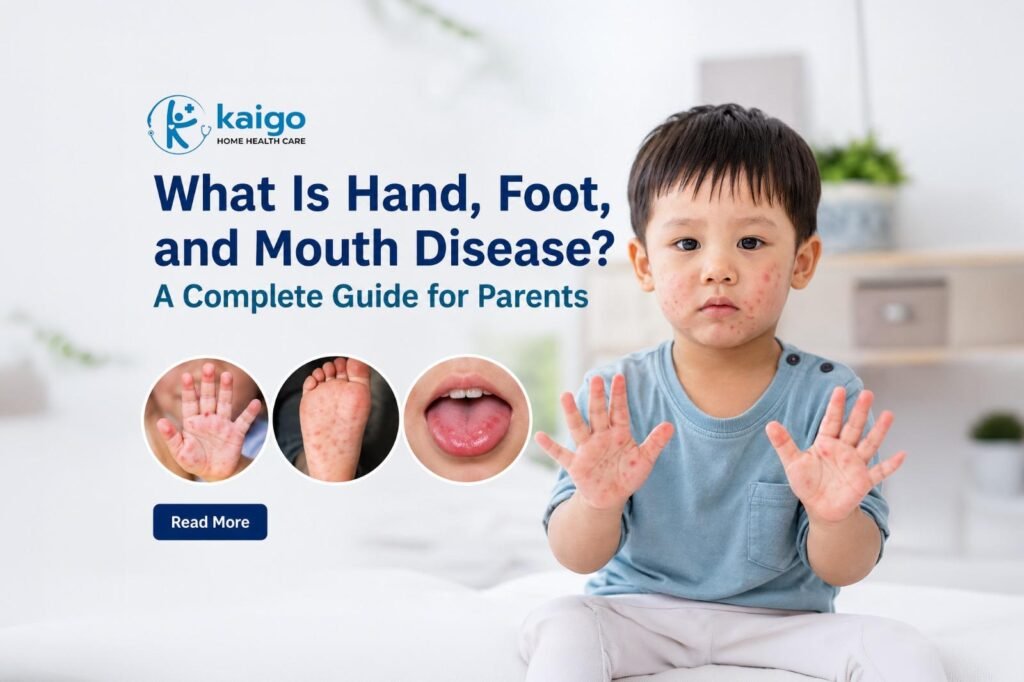 kaigo
HOME HEALTH CARE

What Is Hand, Foot, and Mouth Disease?
A Complete Guide for Parents

Read More